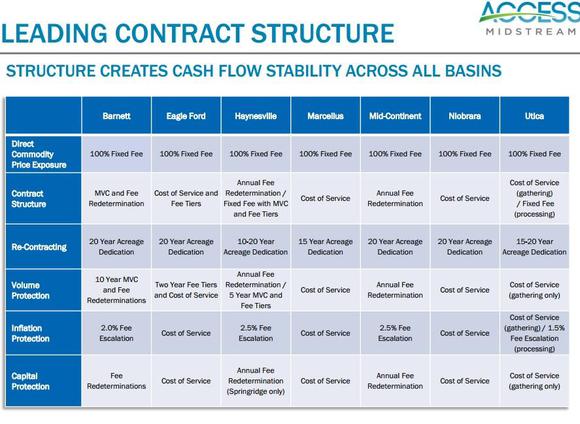 ACCESS MIDSTREAM

LEADING CONTRACT STRUCTURE

STRUCTURE CREATES CASH FLOW STABILITY ACROSS ALL BASINS

| | Barnett | Eagle Ford | Haynesville | Marcellus | Mid-Continent | Niobrara | Utica |
|---|---|---|---|---|---|---|---|
| Direct Commodity Price Exposure | 100% Fixed Fee | 100% Fixed Fee | 100% Fixed Fee | 100% Fixed Fee | 100% Fixed Fee | 100% Fixed Fee | 100% Fixed Fee |
| Contract Structure | MVC and Fee Redetermination | Cost of Service and Fee Tiers | Annual Fee Redetermination / Fixed Fee with MVC and Fee Tiers | Cost of Service | Annual Fee Redetermination | Cost of Service | Cost of Service (gathering) / Fixed Fee (processing) |
| Re-Contracting | 20 Year Acreage Dedication | 20 Year Acreage Dedication | 10-20 Year Acreage Dedication | 15 Year Acreage Dedication | 20 Year Acreage Dedication | 20 Year Acreage Dedication | 15-20 Year Acreage Dedication |
| Volume Protection | 10 Year MVC and Fee Redeterminations | Two Year Fee Tiers and Cost of Service | Annual Fee Redetermination / 5 Year MVC and Fee Tiers | Cost of Service | Annual Fee Redetermination | Cost of Service | Cost of Service (gathering only) |
| Inflation Protection | 2.0% Fee Escalation | Cost of Service | 2.5% Fee Escalation | Cost of Service | 2.5% Fee Escalation | Cost of Service | Cost of Service (gathering) / 1.5% Fee Escalation (processing) |
| Capital Protection | Fee Redeterminations | Cost of Service | Annual Fee Redetermination (Springridge only) | Cost of Service | Annual Fee Redetermination | Cost of Service | Cost of Service (gathering only) |